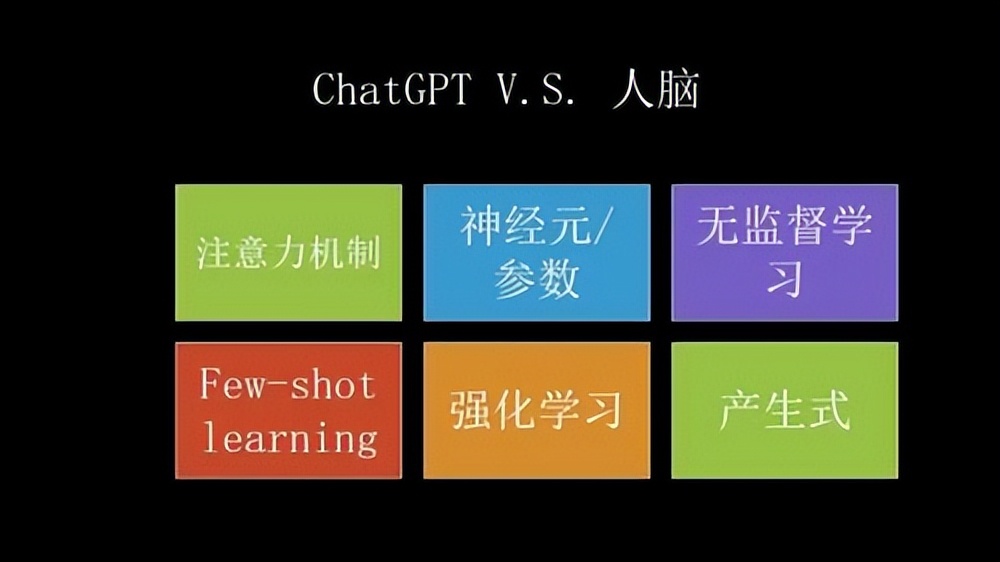 ChatGPT V.S. 人脑

注意力机制

神经元/参数

无监督学习

Few-shot learning

强化学习

产生式